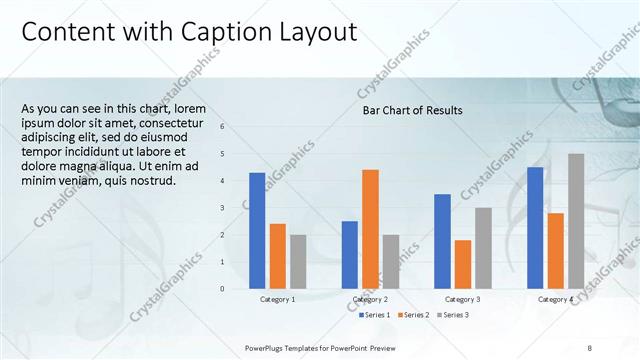 Content with Caption Layout

As you can see in this chart, lorem ipsum dolor sit amet, consectetur adipiscing elit, sed do eiusmod tempor incididunt ut labore et dolore magna aliqua. Ut enim ad minim veniam, quis nostrud.

Bar Chart of Results

6
5
4
3
2
1
0

Category 1
Category 2
Category 3
Category 4

Series 1 Series 2 Series 3

CrystalGraphics

PowerPlugs Templates for PowerPoint Preview

8